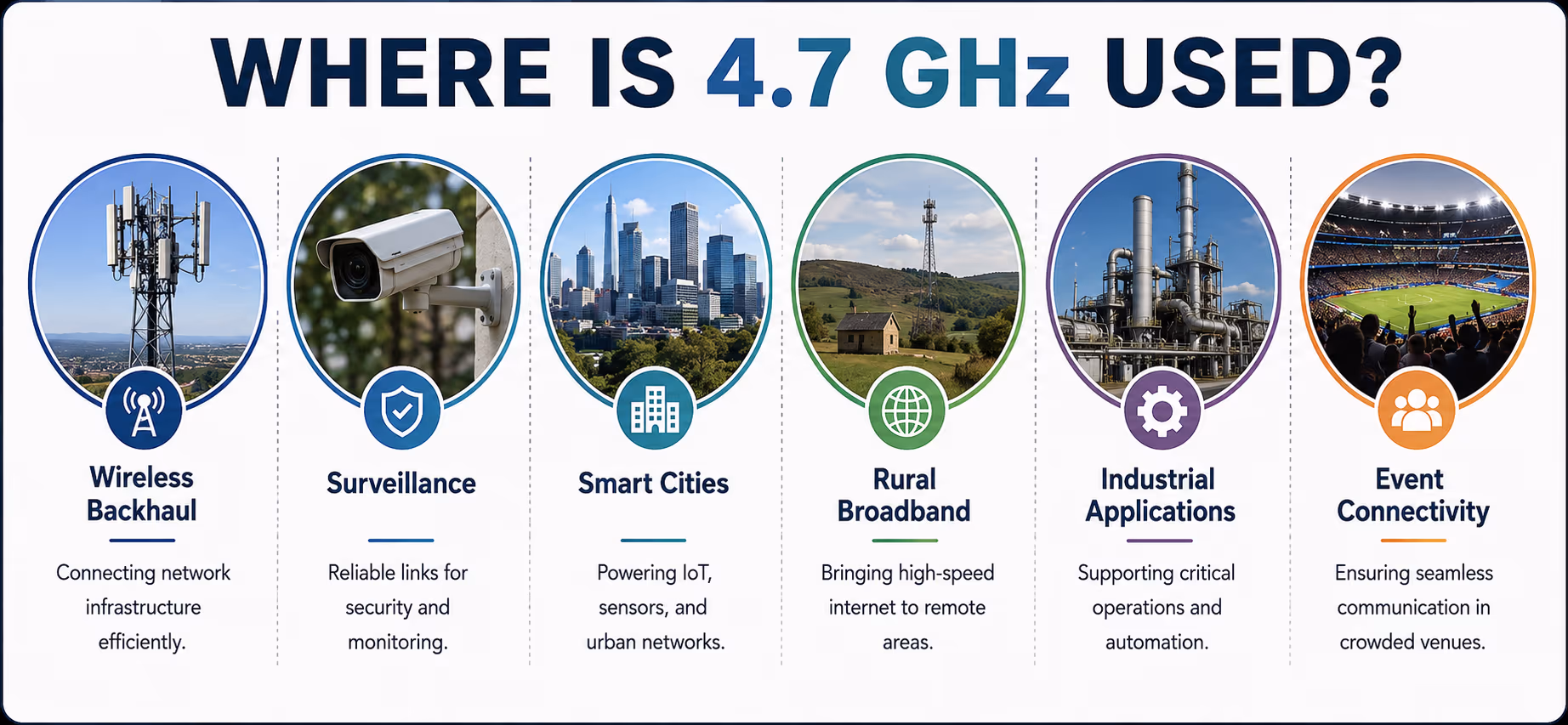 WHERE IS 4.7 GHz USED?

Wireless Backhaul

Connecting network infrastructure efficiently.

Surveillance

Reliable links for security and monitoring.

Smart Cities

Powering IoT, sensors, and urban networks.

Rural Broadband

Bringing high-speed internet to remote areas.

Industrial Applications

Supporting critical operations and automation.

Event Connectivity

Ensuring seamless communication in crowded venues.